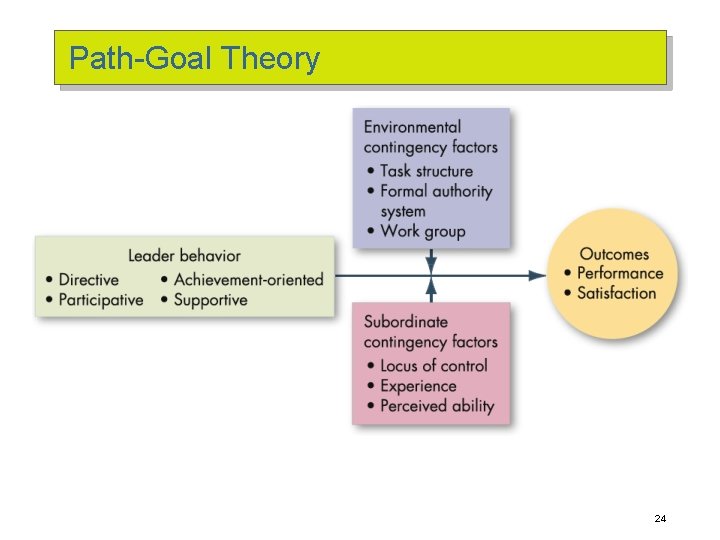 Path-Goal Theory

Environmental contingency factors
• Task structure
• Formal authority system
• Work group

Leader behavior
• Directive
• Participative
• Achievement-oriented
• Supportive

Outcomes
• Performance
• Satisfaction

Subordinate contingency factors
• Locus of control
• Experience
• Perceived ability

24